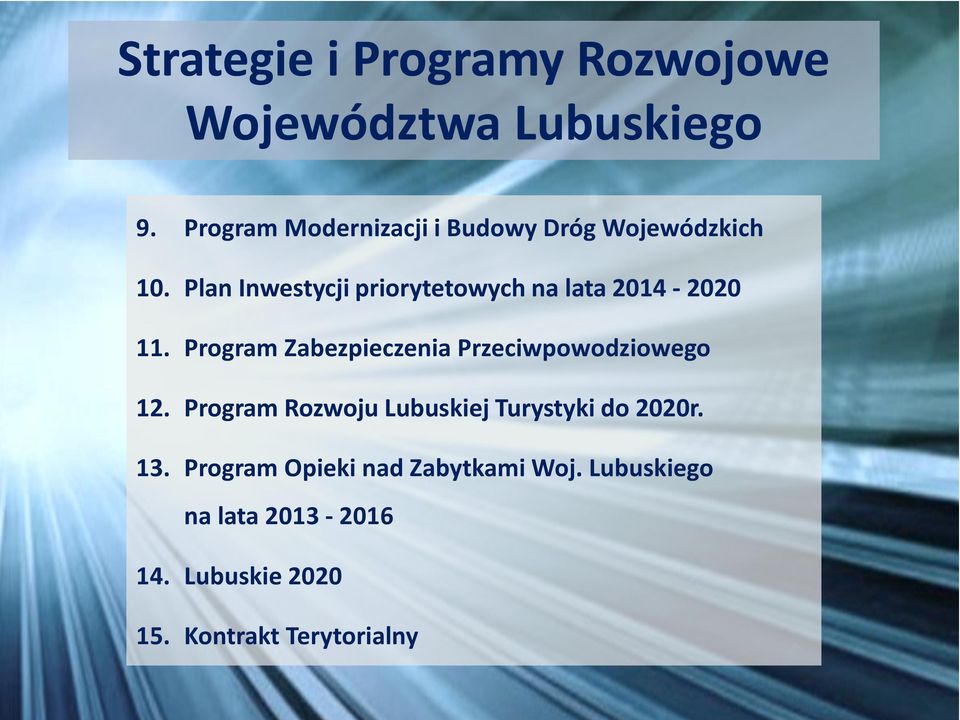 Strategie i Programy Rozwojowe Województwa Lubuskiego

9. Program Modernizacji i Budowy Dróg Wojewódzkich

10. Plan Inwestycji priorytetowych na lata 2014 - 2020

11. Program Zabezpieczenia Przeciwpowodziowego

12. Program Rozwoju Lubuskiej Turystyki do 2020r.

13. Program Opieki nad Zabytkami Woj. Lubuskiego na lata 2013 - 2016

14. Lubuskie 2020

15. Kontrakt Terytorialny